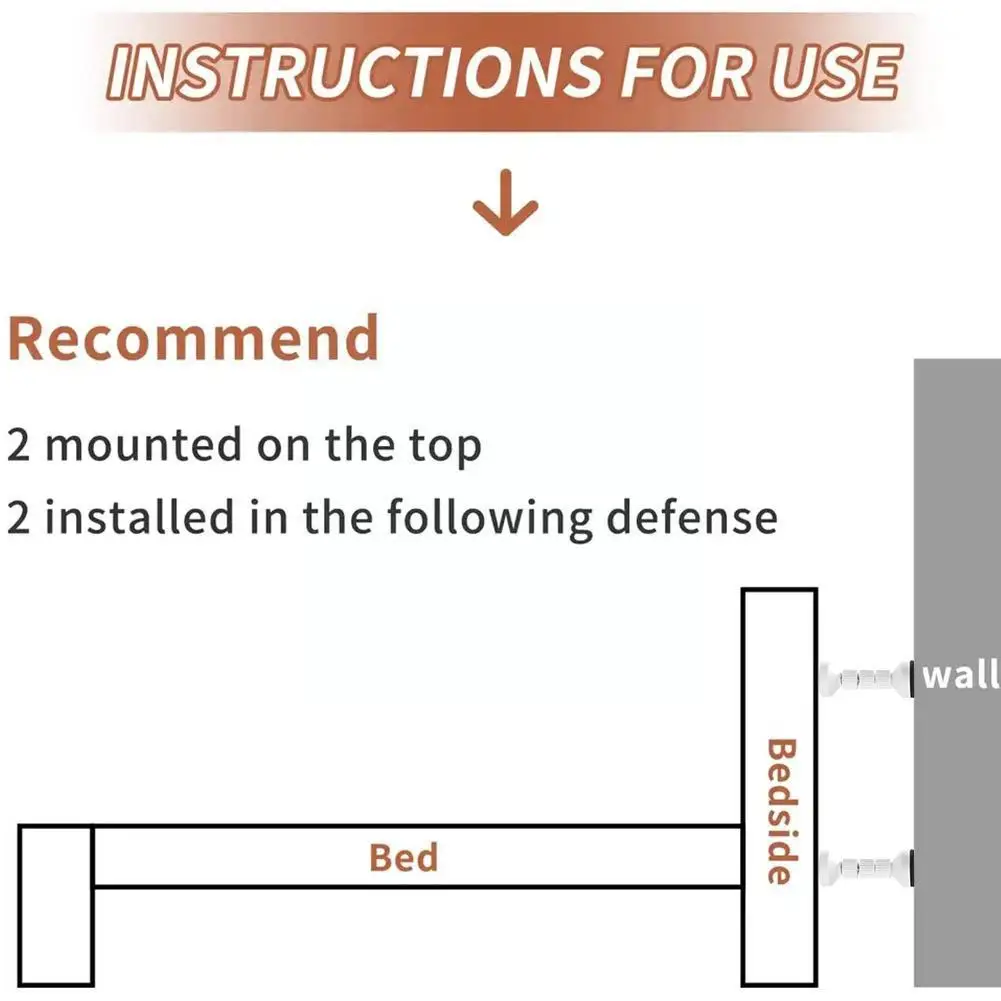 INSTRUCTIONS FOR USE

Recommend

2 mounted on the top
2 installed in the following defense

wall

Bedside

Bed